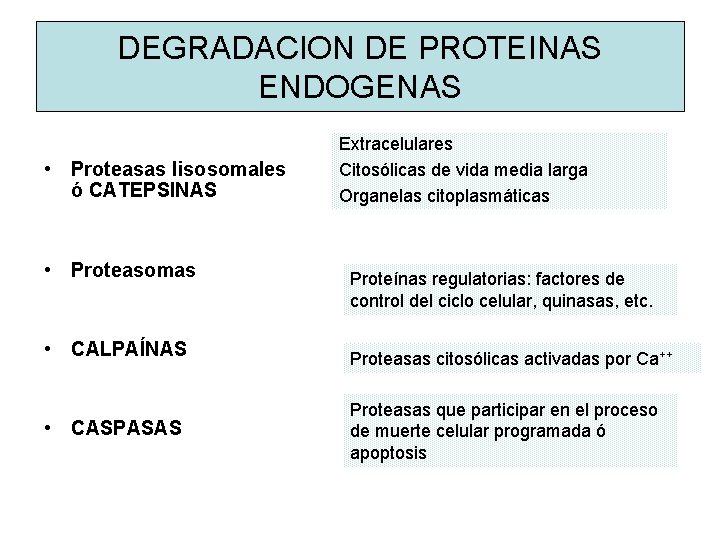 DEGRADACION DE PROTEINAS ENDOGENAS

• Proteasas lisosomales ó CATEPSINAS

Extracelulares
Citosólicas de vida media larga
Organelas citoplasmáticas

• Proteasomas

Proteínas regulatorias: factores de control del ciclo celular, quinasas, etc.

• CALPAÍNAS

Proteasas citosólicas activadas por $Ca^{++}$

• CASPASAS

Proteasas que participar en el proceso de muerte celular programada ó apoptosis